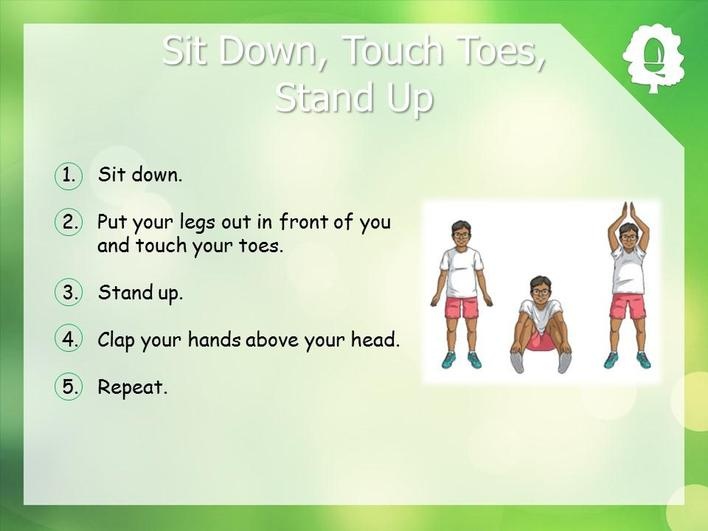 Sit Down, Touch Toes, Stand Up

1. Sit down.

2. Put your legs out in front of you and touch your toes.

3. Stand up.

4. Clap your hands above your head.

5. Repeat.